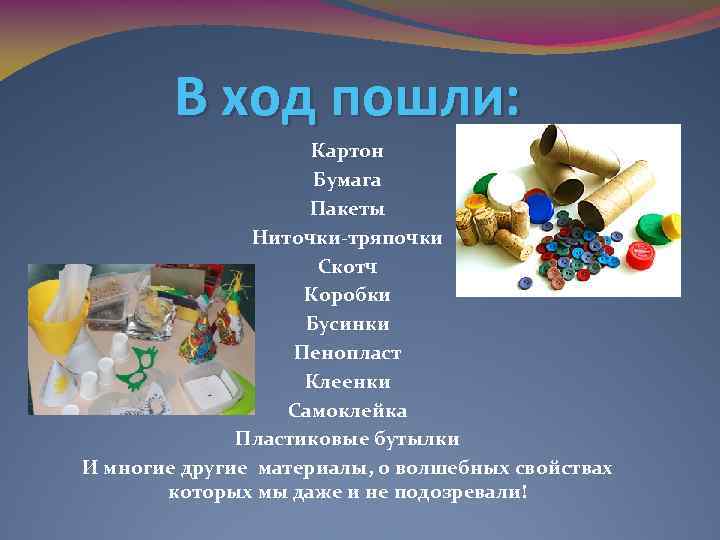 В ход пошли:

Картон
Бумага
Пакеты
Ниточки-тряпочки
Скотч
Коробки
Бусинки
Пенопласт
Клеенки
Самоклейка
Пластиковые бутылки
И многие другие материалы, о волшебных свойствах которых мы даже и не подозревали!